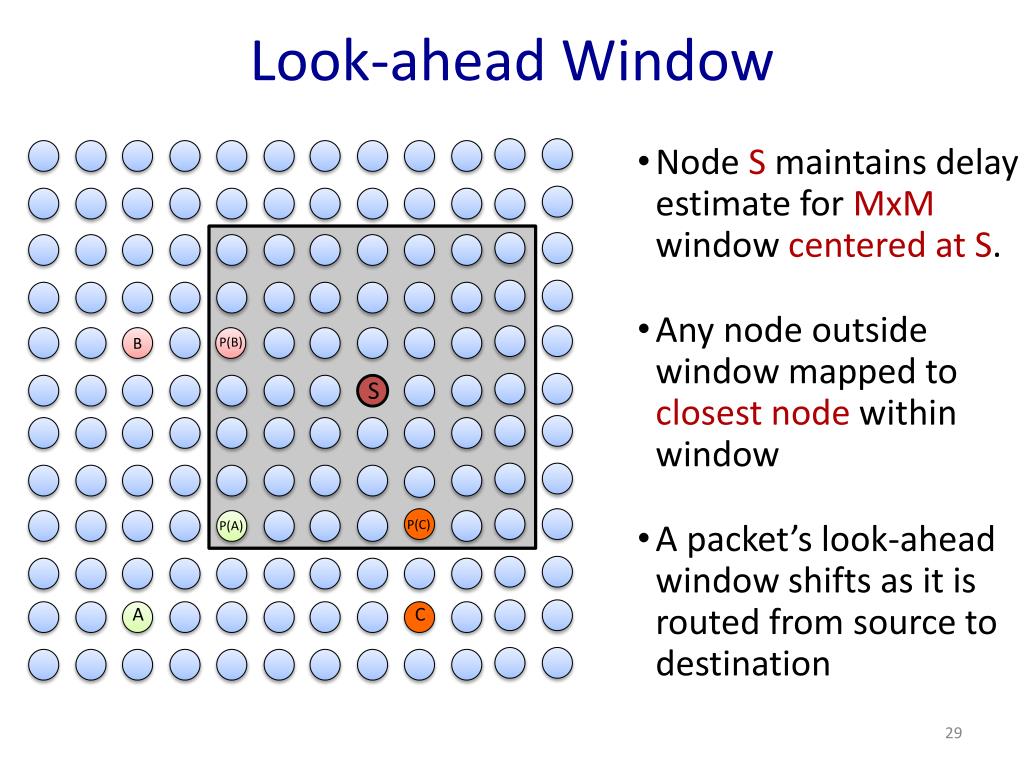 Look-ahead Window

B
P(B)
S
P(A)
P(C)
A
C

• Node S maintains delay estimate for MxM window centered at S.

• Any node outside window mapped to closest node within window

• A packet's look-ahead window shifts as it is routed from source to destination

29